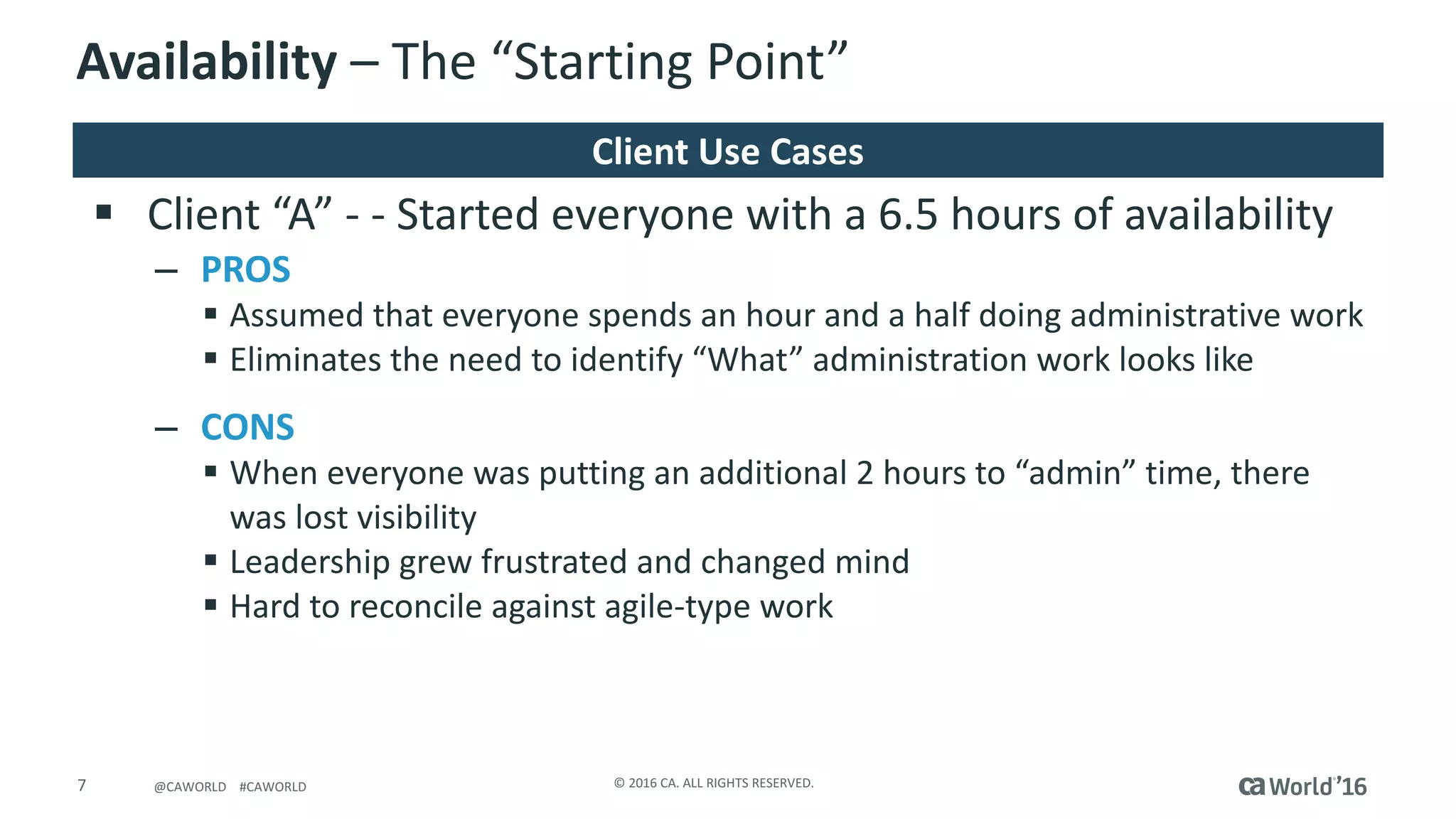 Availability – The “Starting Point”

Client Use Cases

▪ Client “A” - - Started everyone with a 6.5 hours of availability

– PROS

▪ Assumed that everyone spends an hour and a half doing administrative work

▪ Eliminates the need to identify “What” administration work looks like

– CONS

▪ When everyone was putting an additional 2 hours to “admin” time, there was lost visibility

▪ Leadership grew frustrated and changed mind

▪ Hard to reconcile against agile-type work

7 @CAWORLD #CAWORLD © 2016 CA. ALL RIGHTS RESERVED. ca World’16